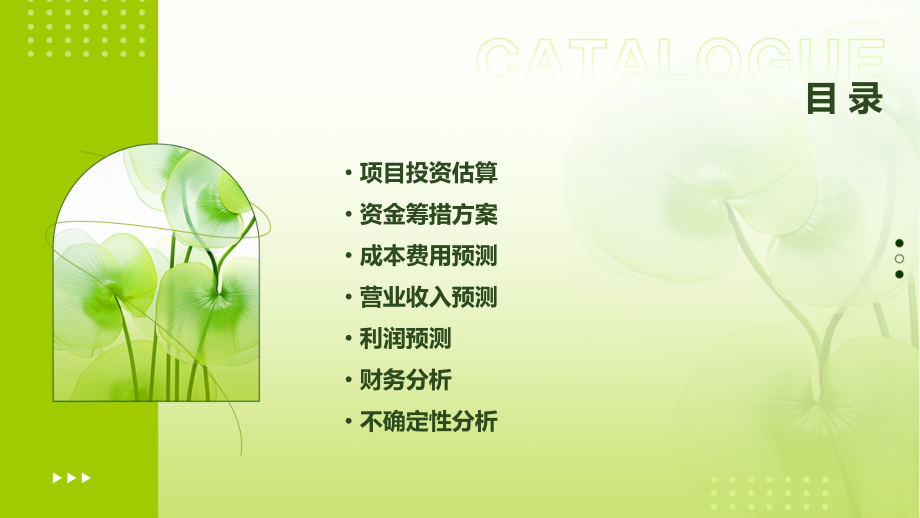 CATALOGUE
目录

• 项目投资估算
• 资金筹措方案
• 成本费用预测
• 营业收入预测
• 利润预测
• 财务分析
• 不确定性分析